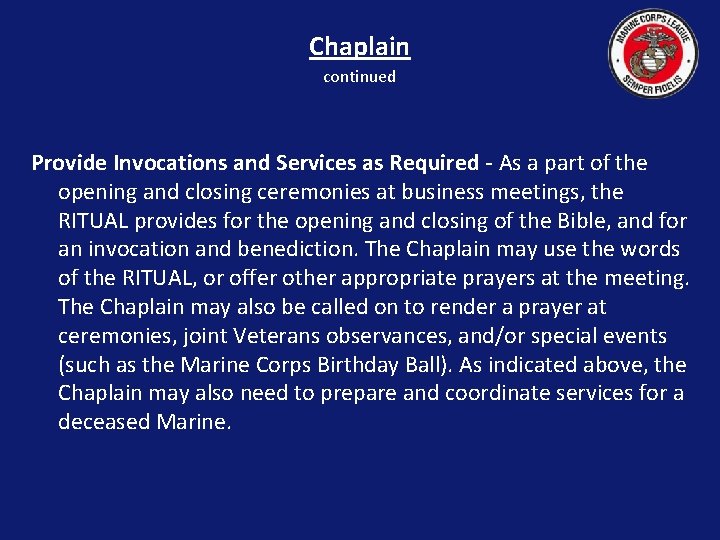 Chaplain
continued

MARINE CORPS LEAGUE
SEMPER FIDELIS

Provide Invocations and Services as Required - As a part of the opening and closing ceremonies at business meetings, the RITUAL provides for the opening and closing of the Bible, and for an invocation and benediction. The Chaplain may use the words of the RITUAL, or offer other appropriate prayers at the meeting. The Chaplain may also be called on to render a prayer at ceremonies, joint Veterans observances, and/or special events (such as the Marine Corps Birthday Ball). As indicated above, the Chaplain may also need to prepare and coordinate services for a deceased Marine.